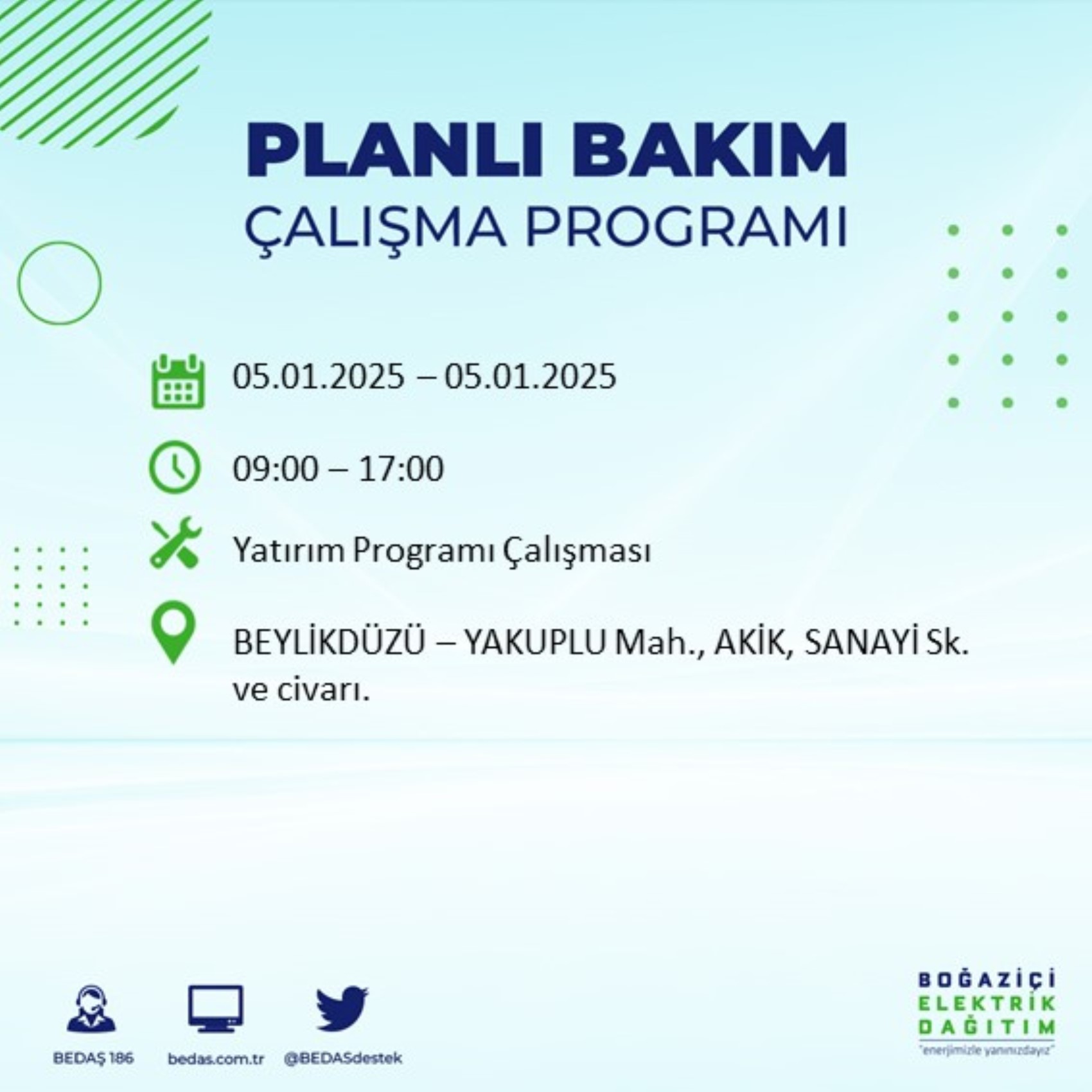 PLANLI BAKIM
ÇALIŞMA PROGRAMI

05.01.2025 – 05.01.2025

09:00 – 17:00

Yatırım Programı Çalışması

BEYLİKDÜZÜ – YAKUPLU Mah., AKİK, SANAYİ Sk. ve civarı.

BEDAŞ 186

bedas.com.tr

@BEDASdestek

BOĞAZİÇİ
ELEKTRİK
DAĞITIM
"enerjimizle yanınızdayız"